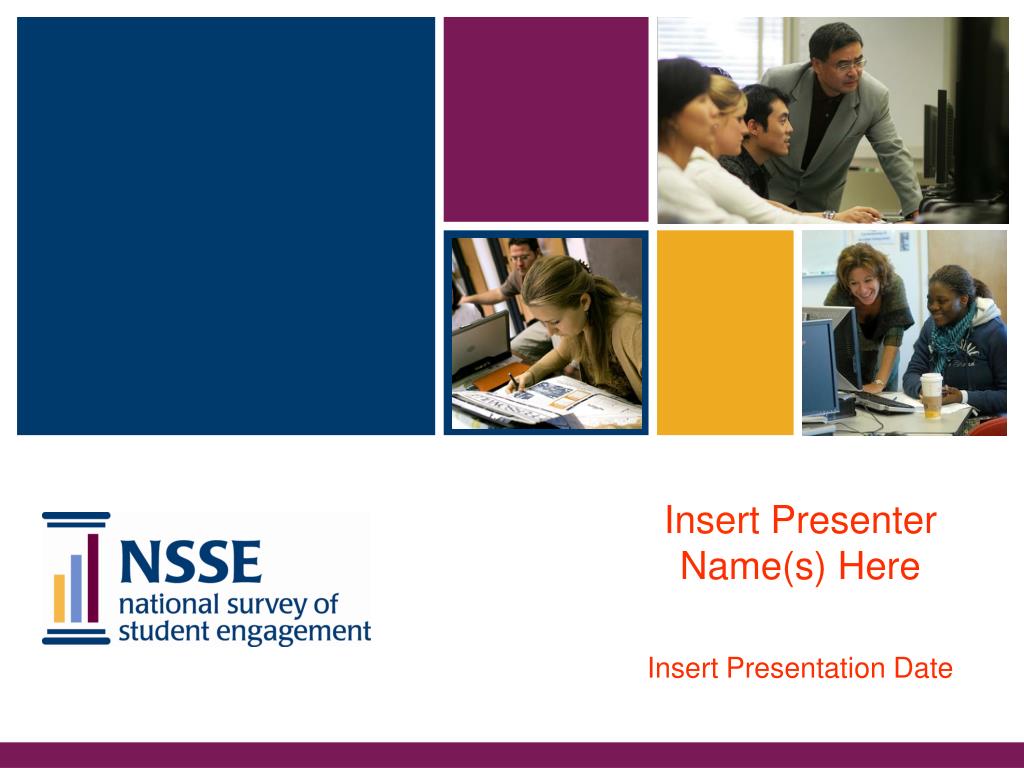 NSSE
national survey of
student engagement

Insert Presenter Name(s) Here

Insert Presentation Date